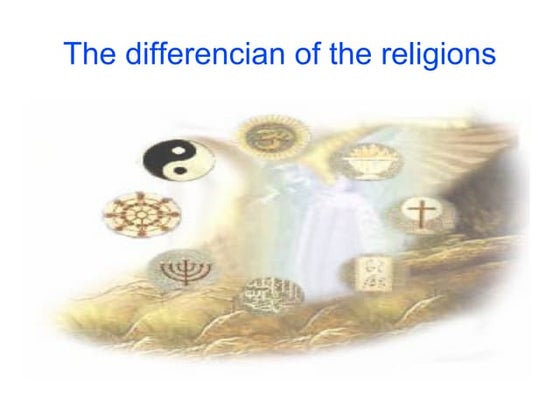 The differencian of the religions